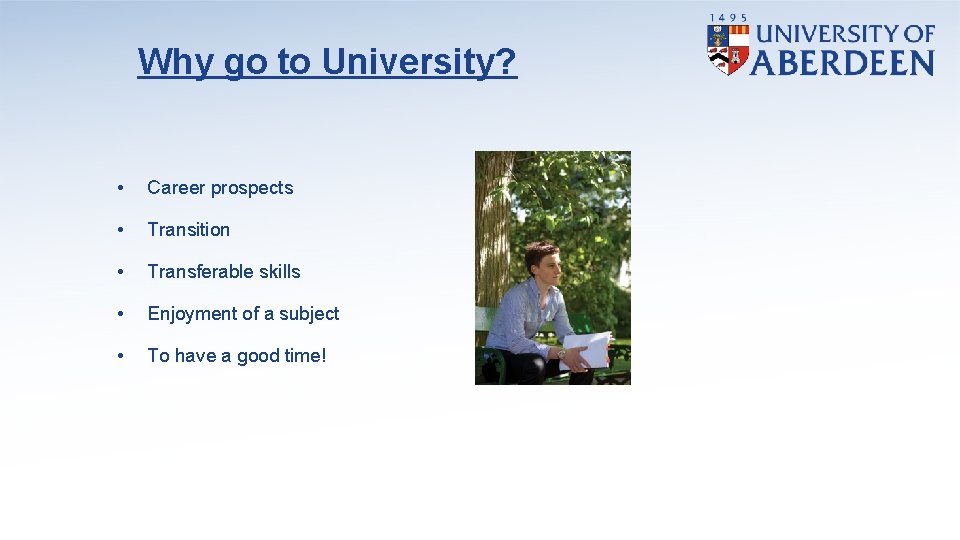 Why go to University?

1495 UNIVERSITY OF ABERDEEN

• Career prospects

• Transition

• Transferable skills

• Enjoyment of a subject

• To have a good time!